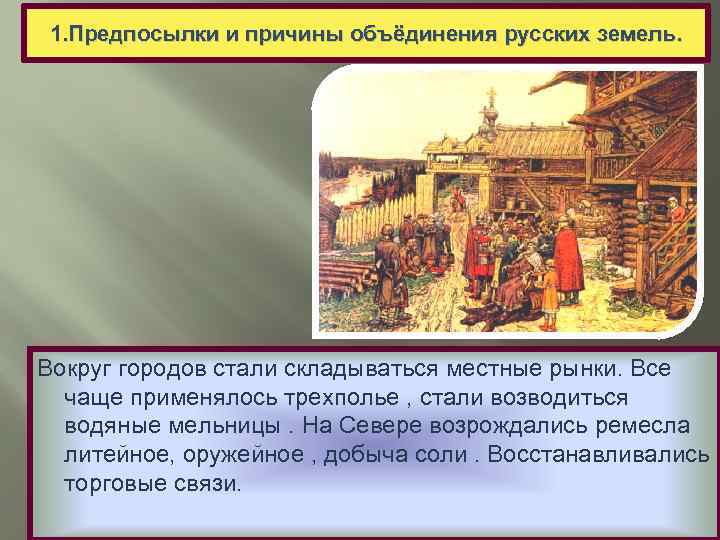 1.Предпосылки и причины объёдинения русских земель.

Вокруг городов стали складываться местные рынки. Все чаще применялось трехполье , стали возводиться водяные мельницы . На Севере возрождались ремесла литейное, оружейное , добыча соли . Восстанавливались торговые связи.